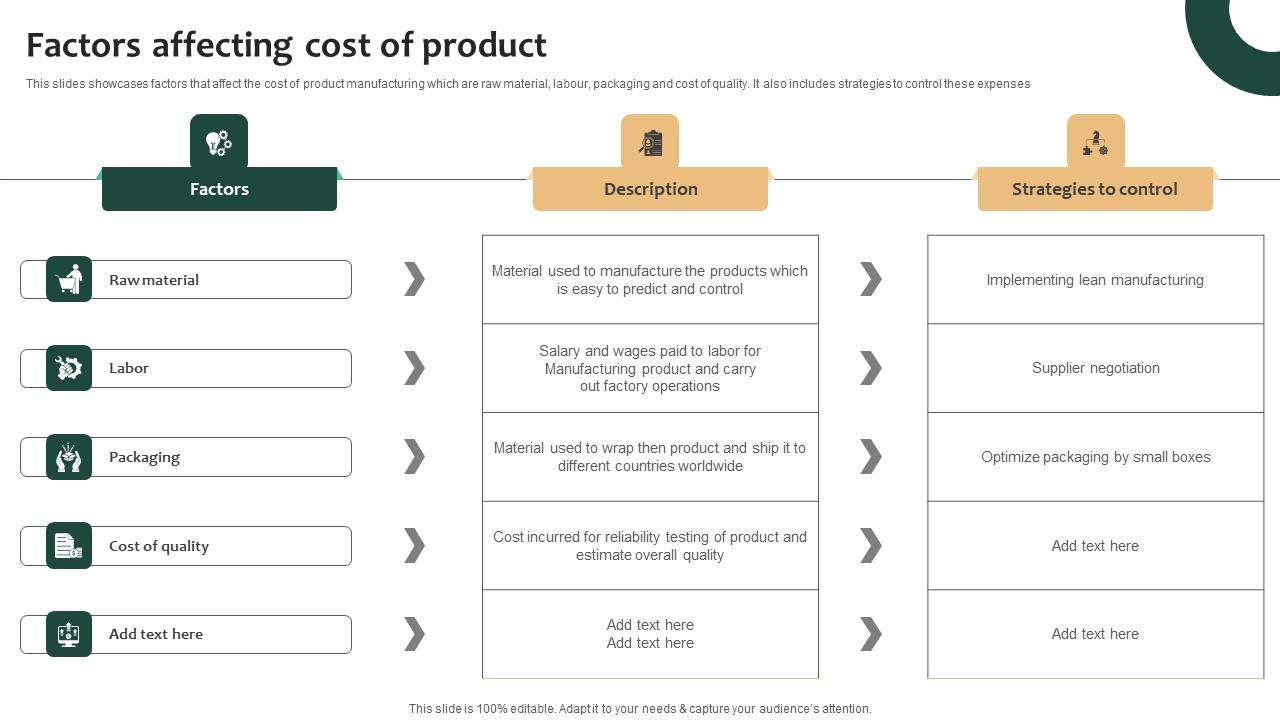 Factors affecting cost of product

This slides showcases factors that affect the cost of product manufacturing which are raw material, labour, packaging and cost of quality. It also includes strategies to control these expenses

| Factors | Description | Strategies to control |
|---|---|---|
| Raw material | Material used to manufacture the products which is easy to predict and control | Implementing lean manufacturing |
| Labor | Salary and wages paid to labor for Manufacturing product and carry out factory operations | Supplier negotiation |
| Packaging | Material used to wrap then product and ship it to different countries worldwide | Optimize packaging by small boxes |
| Cost of quality | Cost incurred for reliability testing of product and estimate overall quality | Add text here |
| Add text here | Add text here Add text here | Add text here |

This slide is 100% editable. Adapt it to your needs & capture your audience's attention.